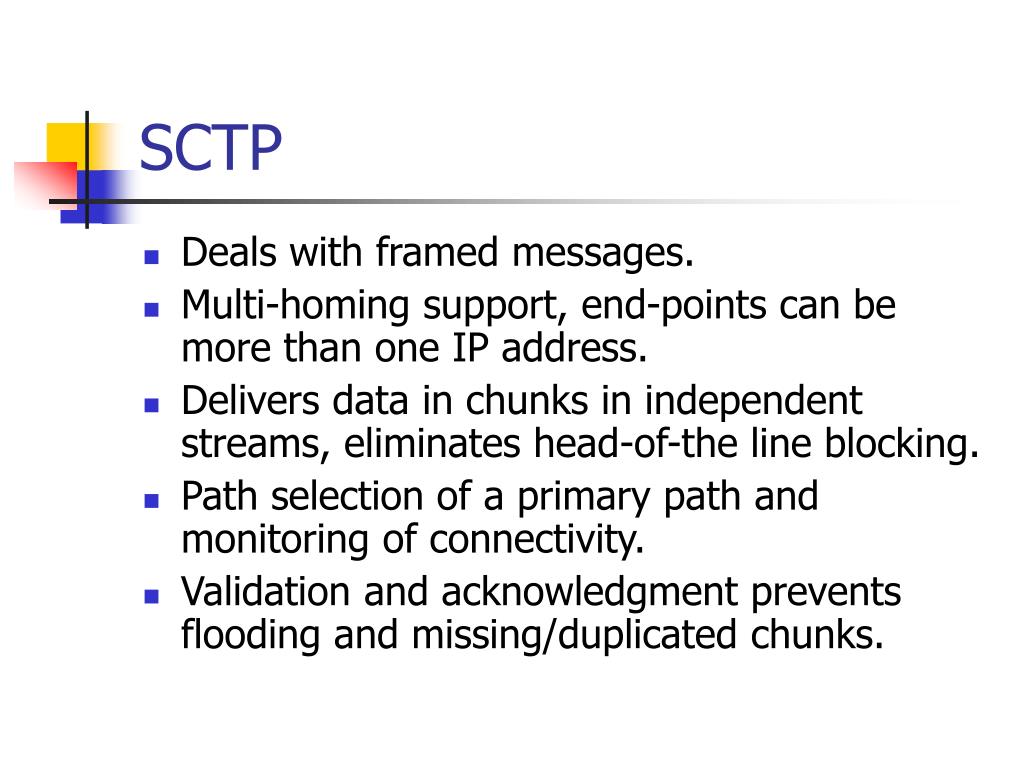 SCTP

- Deals with framed messages.
- Multi-homing support, end-points can be more than one IP address.
- Delivers data in chunks in independent streams, eliminates head-of-the line blocking.
- Path selection of a primary path and monitoring of connectivity.
- Validation and acknowledgment prevents flooding and missing/duplicated chunks.